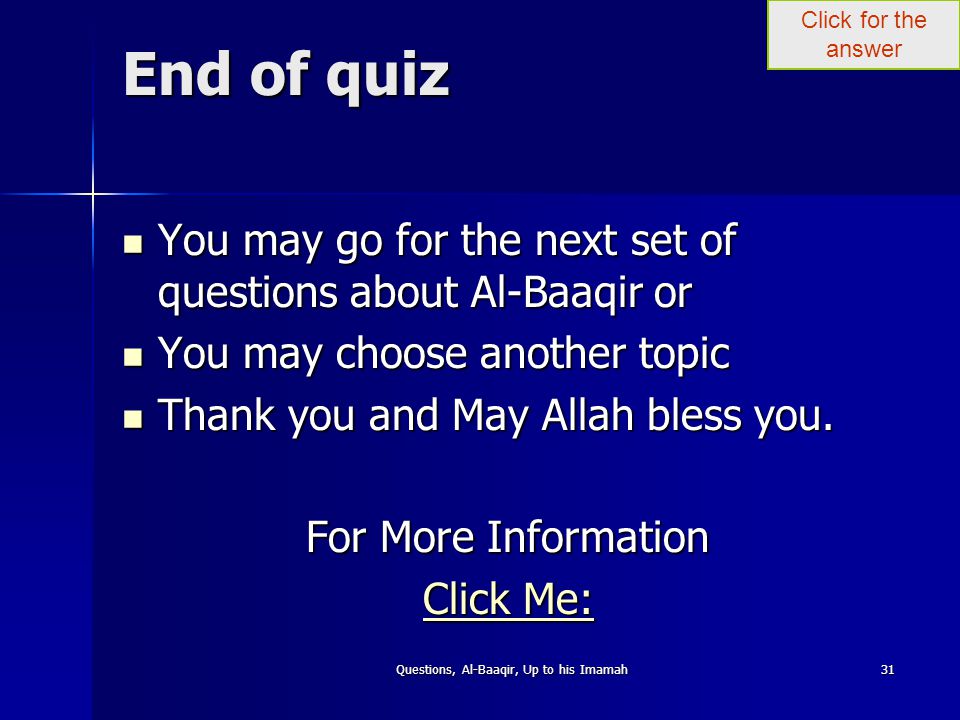 Click for the answer

End of quiz

- You may go for the next set of questions about Al-Baaqir or
- You may choose another topic
- Thank you and May Allah bless you.

For More Information

Click Me:

Questions, Al-Baaqir, Up to his Imamah

31